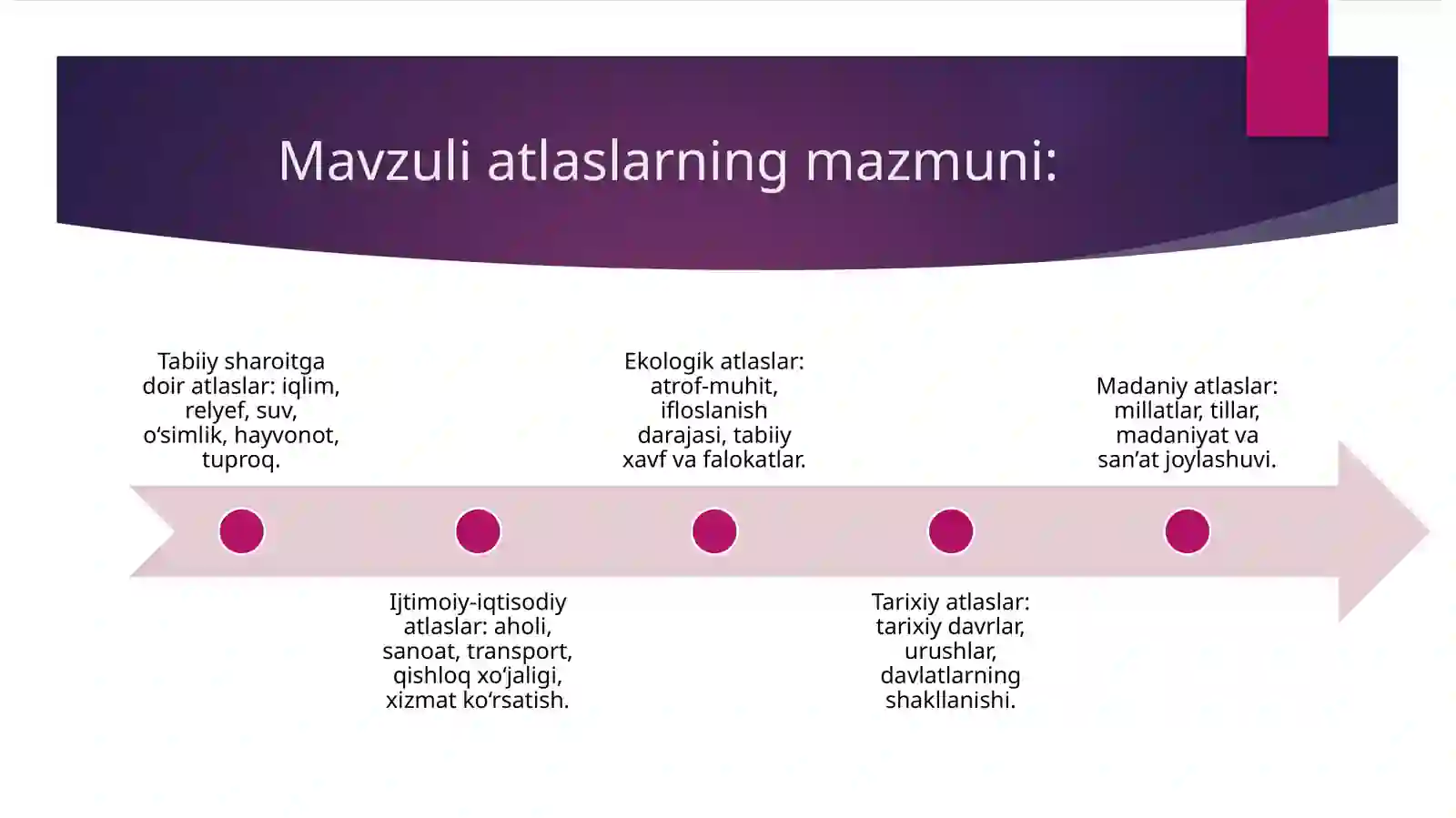 Mavzuli atlaslarning mazmuni:

Tabiiy sharoitga doir atlaslar: iqlim, relyef, suv, o‘simlik, hayvonot, tuproq.

Ijtimoiy-iqtisodiy atlaslar: aholi, sanoat, transport, qishloq xo‘jaligi, xizmat ko‘rsatish.

Ekologik atlaslar: atrof-muhit, ifloslanish darajasi, tabiiy xavf va falokatlar.

Tarixiy atlaslar: tarixiy davrlar, urushlar, davlatlarning shakllanishi.

Madaniy atlaslar: millatlar, tillar, madaniyat va san’at joylashuvi.